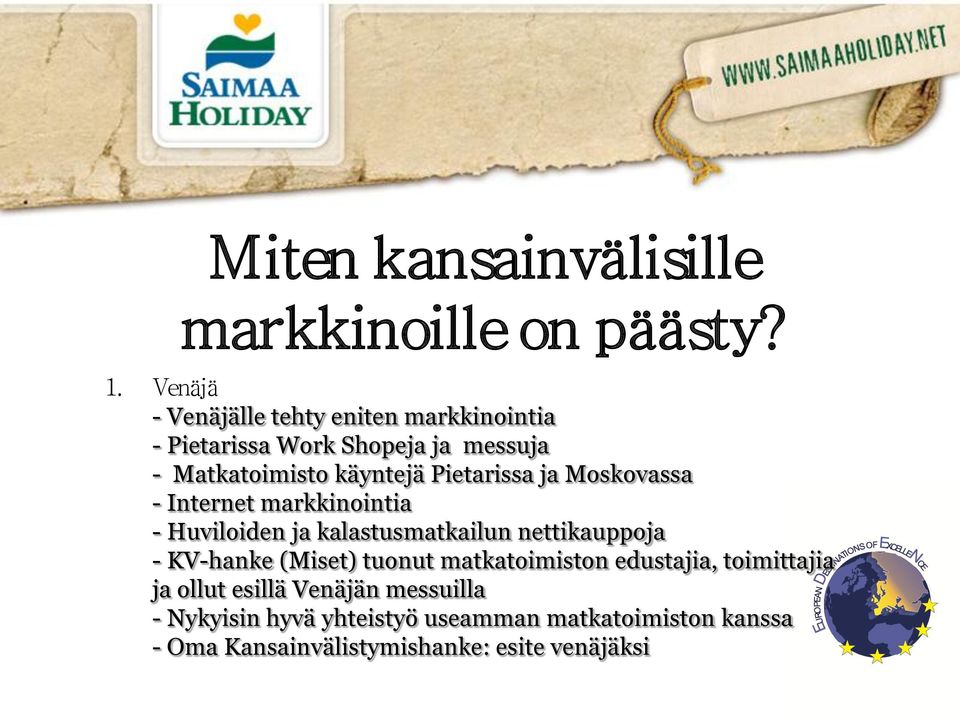 SAIMAA HOLIDAY

WWW.SAIMAAHOLIDAY.NET

Miten kansainvälisille markkinoille on päästy?

1. Venäjä
- Venäjälle tehty eniten markkinointia
- Pietarissa Work Shopeja ja messuja
- Matkatoimisto käyntejä Pietarissa ja Moskovassa
- Internet markkinointia
- Huviloiden ja kalastusmatkailun nettikauppoja
- KV-hanke (Miset) tuonut matkatoimiston edustajia, toimittajia ja ollut esillä Venäjän messuilla
- Nykyisin hyvä yhteistyö useamman matkatoimiston kanssa
- Oma Kansainvälistymishanke: esite venäjäksi

EUROPEAN DESTINATIONS OF EXCELLENCE